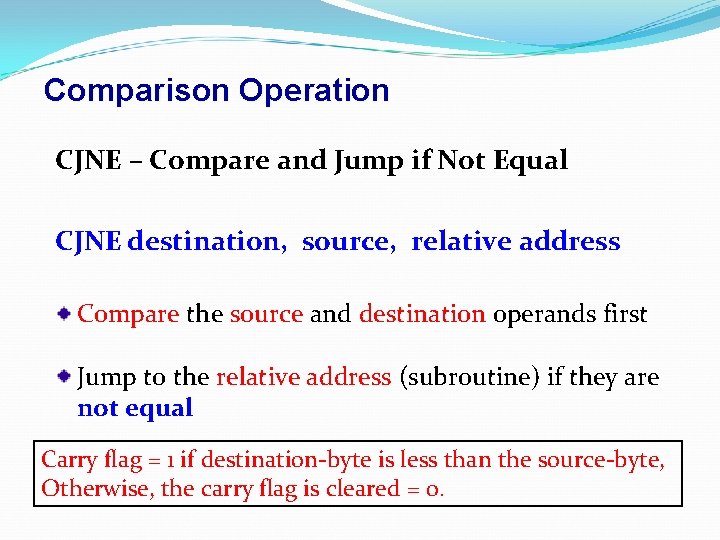 Comparison Operation

CJNE – Compare and Jump if Not Equal

CJNE destination, source, relative address

Compare the source and destination operands first

Jump to the relative address (subroutine) if they are not equal

Carry flag = 1 if destination-byte is less than the source-byte, Otherwise, the carry flag is cleared = 0.